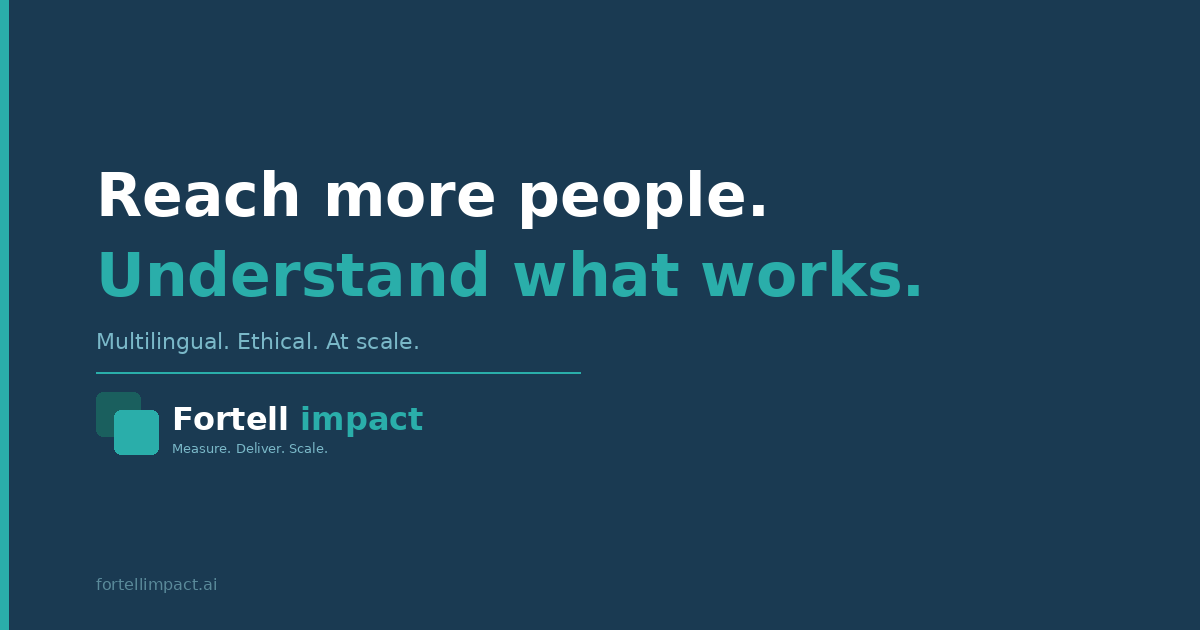 Reach more people.
Understand what works.

Multilingual. Ethical. At scale.

Fortell impact
Measure. Deliver. Scale.

fortellimpact.ai